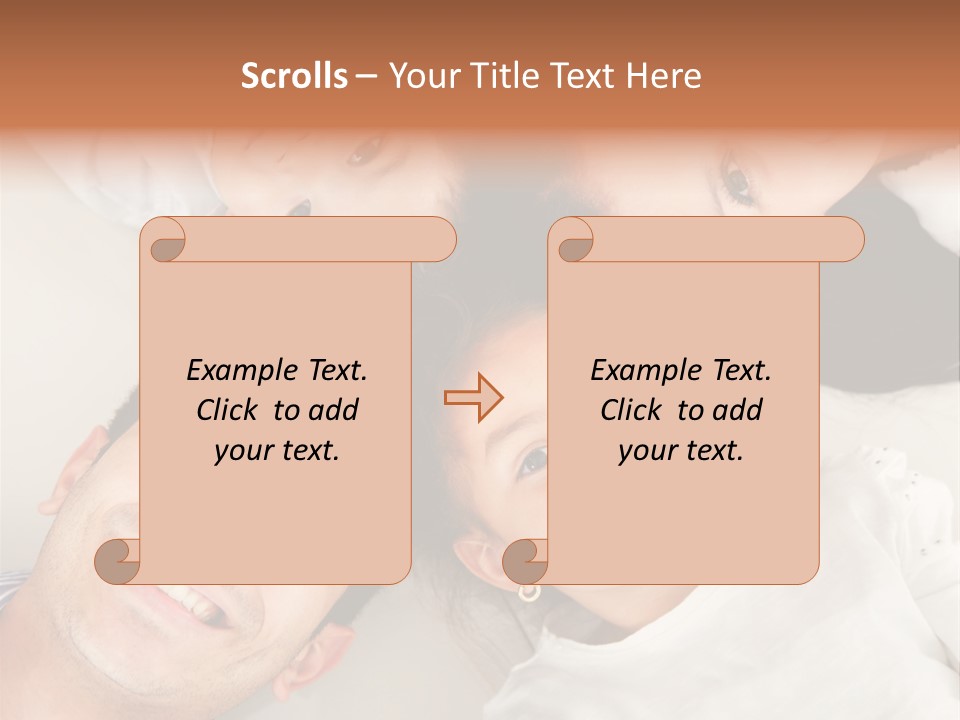 Scrolls – Your Title Text Here

Example Text. Click to add your text.

Example Text. Click to add your text.